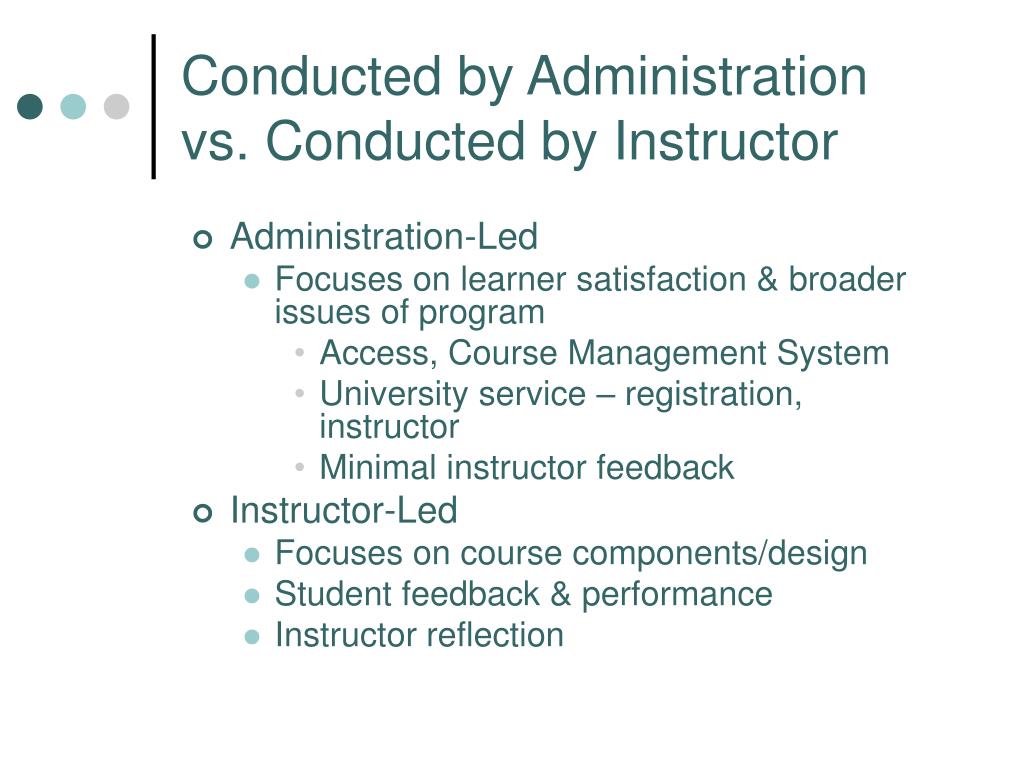 Conducted by Administration vs. Conducted by Instructor

Administration-Led

Focuses on learner satisfaction & broader issues of program

Access, Course Management System

University service – registration, instructor

Minimal instructor feedback

Instructor-Led

Focuses on course components/design

Student feedback & performance

Instructor reflection